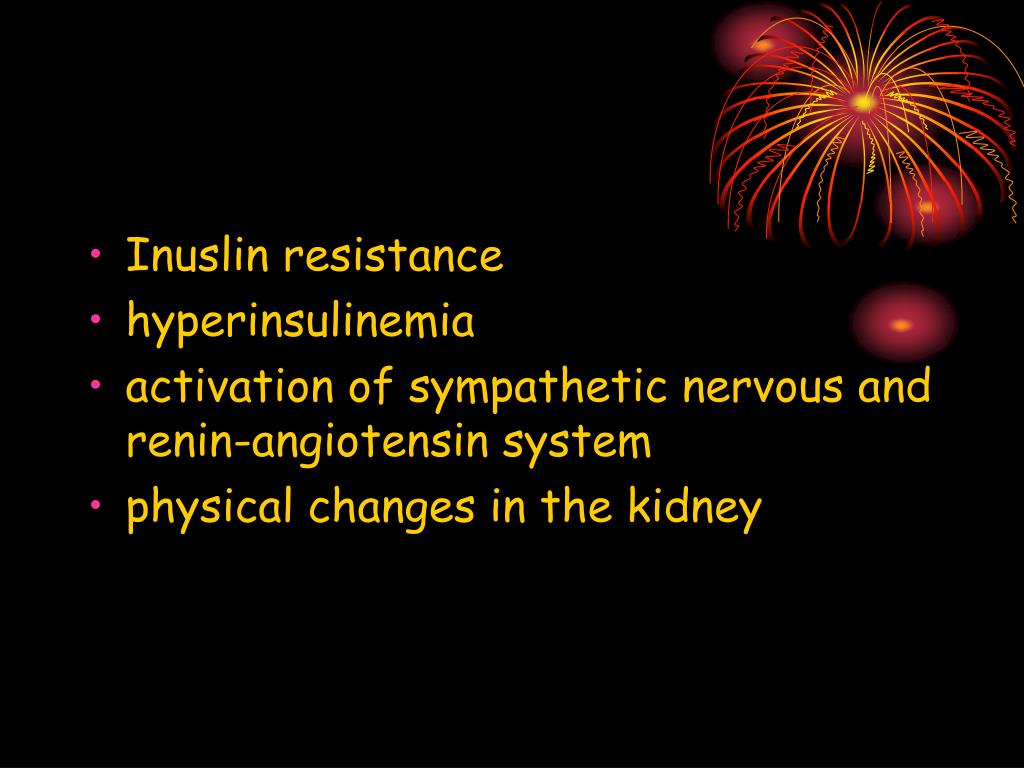 • Inuslin resistance
• hyperinsulinemia
• activation of sympathetic nervous and renin-angiotensin system
• physical changes in the kidney